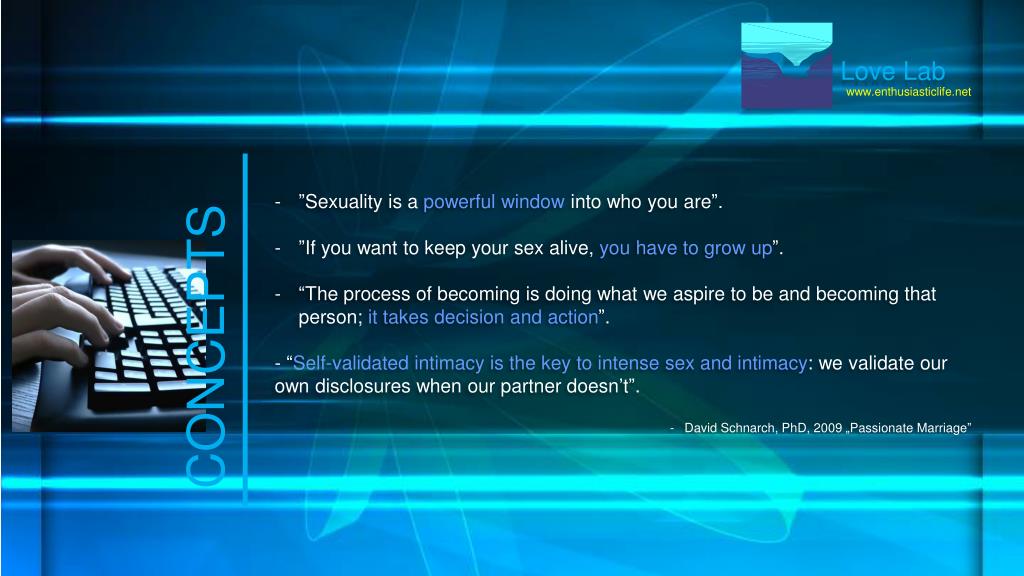 Love Lab
www.enthusiasticlife.net

CONCEPTS

- ”Sexuality is a powerful window into who you are”.

- ”If you want to keep your sex alive, you have to grow up”.

- “The process of becoming is doing what we aspire to be and becoming that person; it takes decision and action”.

- “Self-validated intimacy is the key to intense sex and intimacy: we validate our own disclosures when our partner doesn’t”.

- David Schnarch, PhD, 2009 „Passionate Marriage”